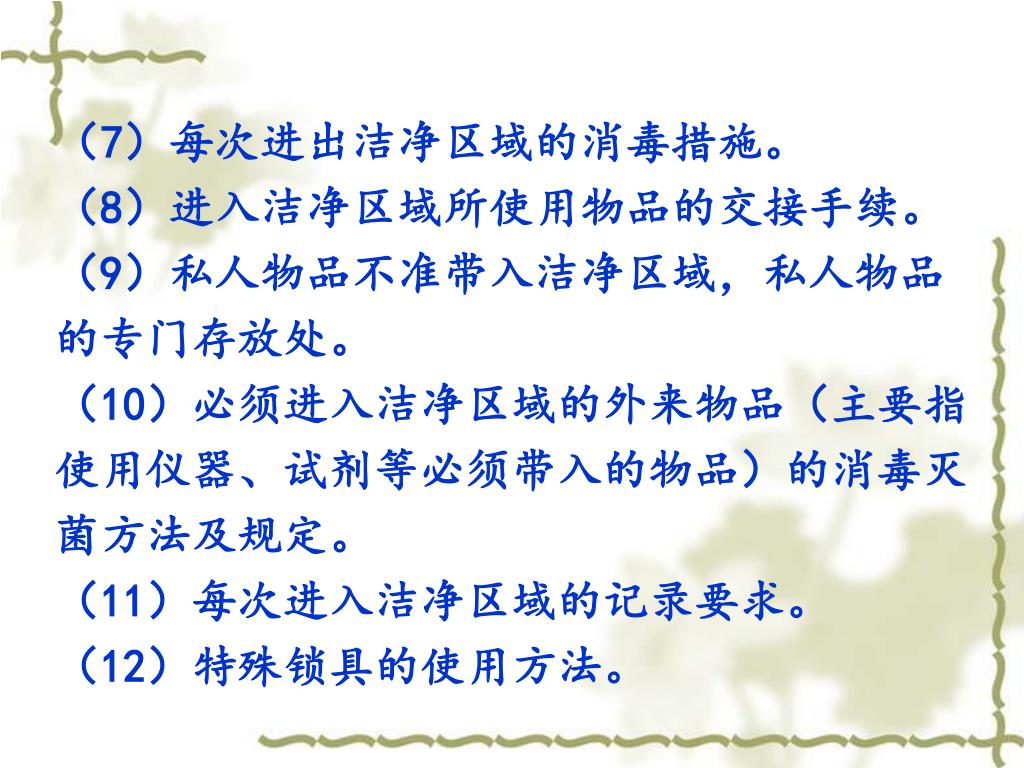 （7）每次进出洁净区域的消毒措施。

（8）进入洁净区域所使用物品的交接手续。

（9）私人物品不准带入洁净区域，私人物品的专门存放处。

（10）必须进入洁净区域的外来物品（主要指使用仪器、试剂等必须带入的物品）的消毒灭菌方法及规定。

（11）每次进入洁净区域的记录要求。

（12）特殊锁具的使用方法。